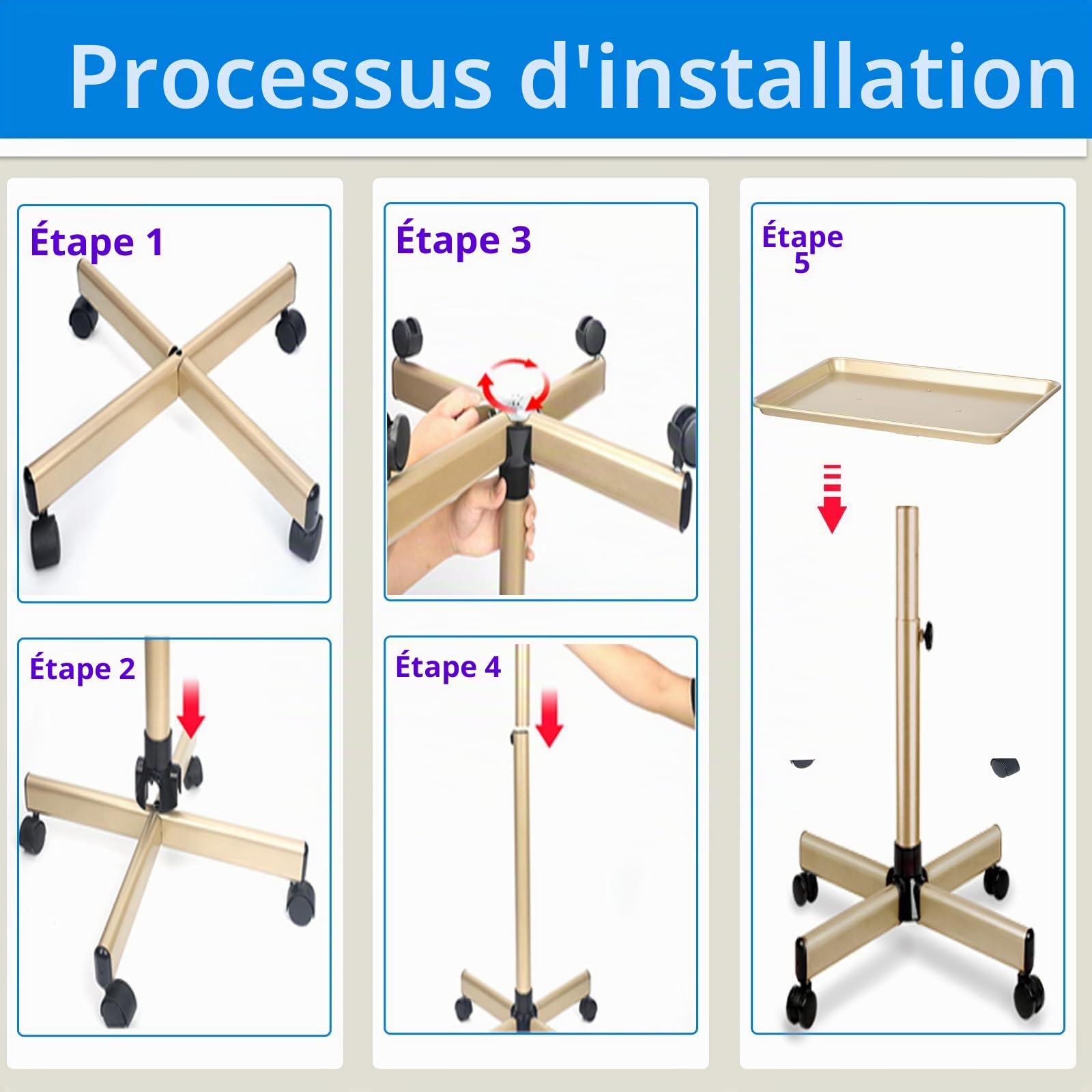 Processus d'installation

Étape 1

Étape 2

Étape 3

Étape 4

Étape 5